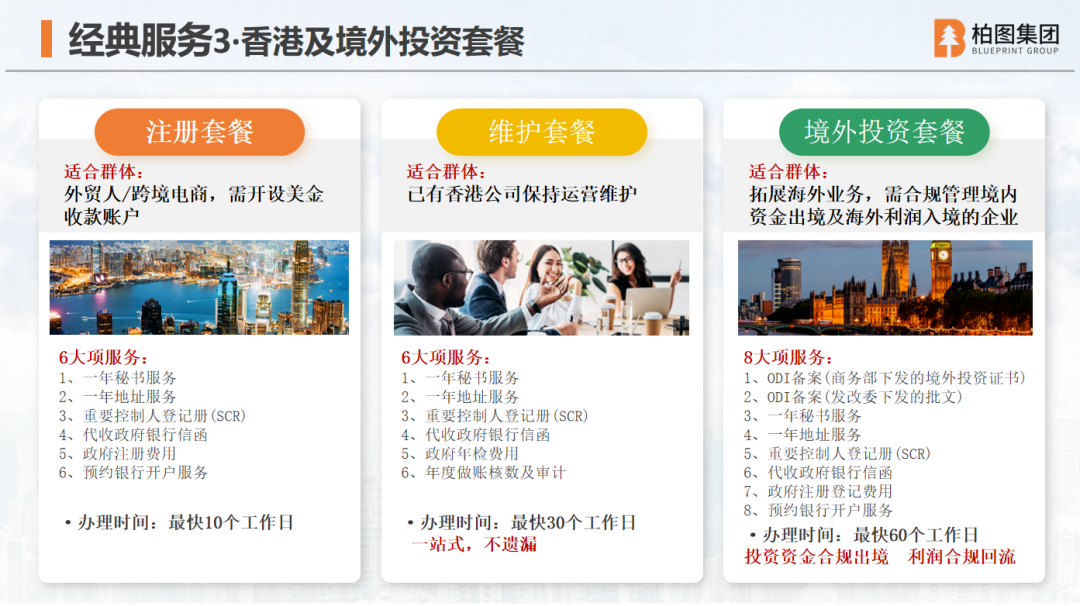 经典服务3·香港及境外投资套餐

柏图集团
BLUEPRINT GROUP

注册套餐

适合群体：
外贸人/跨境电商，需开设美金收款账户

6大项服务：
1、一年秘书服务
2、一年地址服务
3、重要控制人登记册(SCR)
4、代收政府银行信函
5、政府注册费用
6、预约银行开户服务

• 办理时间：最快10个工作日

维护套餐

适合群体：
已有香港公司保持运营维护

6大项服务：
1、一年秘书服务
2、一年地址服务
3、重要控制人登记册(SCR)
4、代收政府银行信函
5、政府年检费用
6、年度做账核数及审计

• 办理时间：最快30个工作日
一站式，不遗漏

境外投资套餐

适合群体：
拓展海外业务，需合规管理境内资金出境及海外利润入境的企业

8大项服务：
1、ODI备案(商务部下发的境外投资证书)
2、ODI备案(发改委下发的批文)
3、一年秘书服务
4、一年地址服务
5、重要控制人登记册(SCR)
6、代收政府银行信函
7、政府注册登记费用
8、预约银行开户服务

• 办理时间：最快60个工作日
投资资金合规出境 利润合规回流